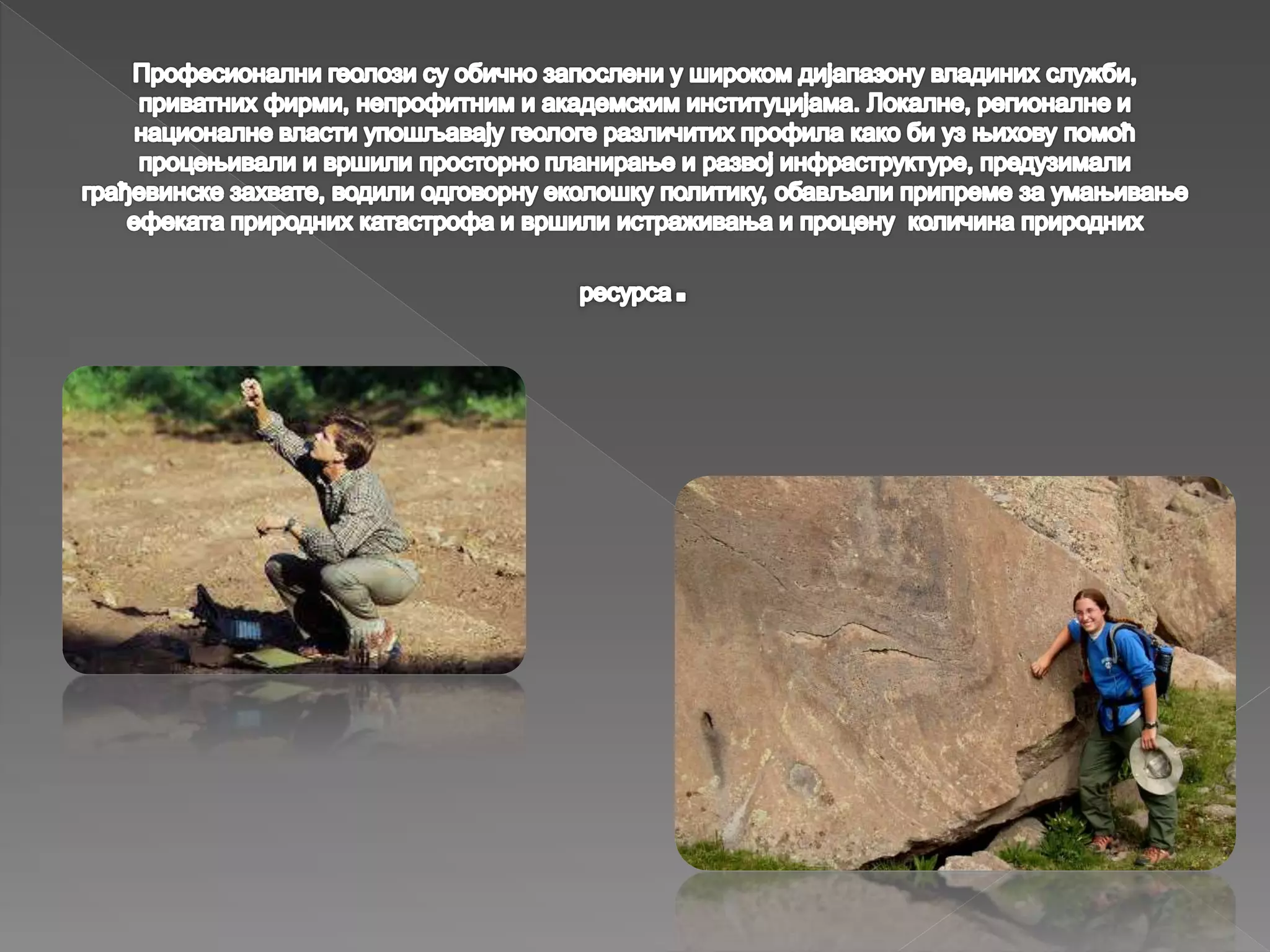 Професионални геолози су обично запослени у широком дијапазону владиних служби, приватних фирми, непрофитним и академским институцијама. Локалне, регионалне и националне власти упошљавају геологе различитих профила како би уз њихову помоћ процењивали и вршили просторно планирање и развој инфраструктуре, предузимали грађевинске захвате, водили одговорну еколошку политику, обављали припреме за умањивање ефеката природних катастрофа и вршили истраживања и процену количина природних

ресурса.